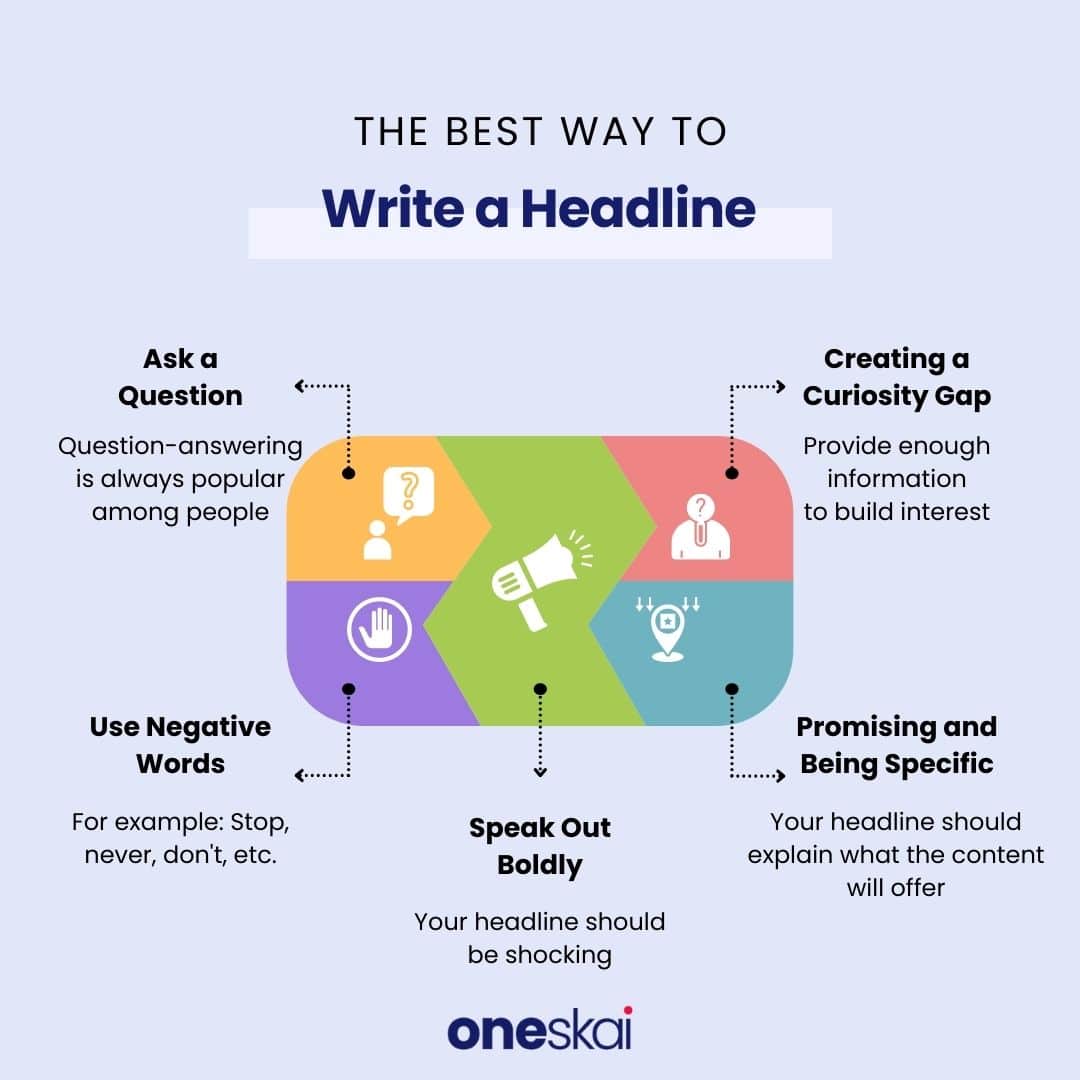 THE BEST WAY TO

Write a Headline

Ask a Question

Question-answering is always popular among people

Creating a Curiosity Gap

Provide enough information to build interest

Use Negative Words

For example: Stop, never, don't, etc.

Speak Out Boldly

Your headline should be shocking

Promising and Being Specific

Your headline should explain what the content will offer

oneskai